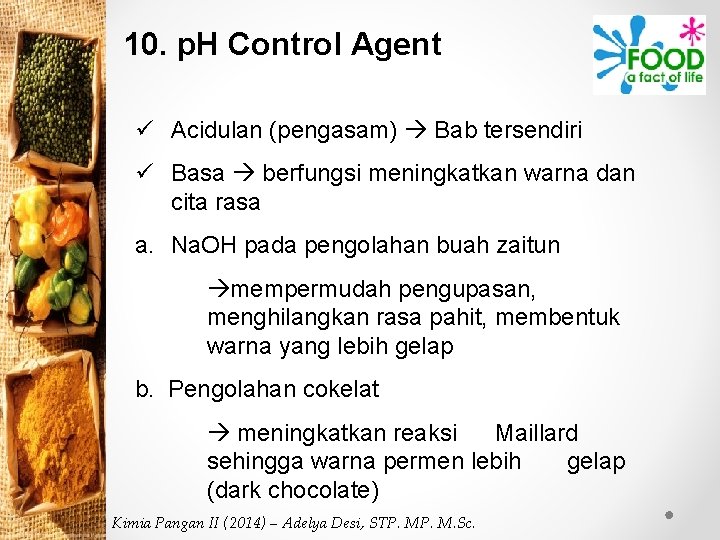 10. pH Control Agent

FOOD
a fact of life

✓ Acidulan (pengasam) → Bab tersendiri

✓ Basa → berfungsi meningkatkan warna dan cita rasa

a. NaOH pada pengolahan buah zaitun

→mempermudah pengupasan, menghilangkan rasa pahit, membentuk warna yang lebih gelap

b. Pengolahan cokelat

→ meningkatkan reaksi Maillard sehingga warna permen lebih gelap (dark chocolate)

Kimia Pangan II (2014) – Adelya Desi, STP. MP. M.Sc.